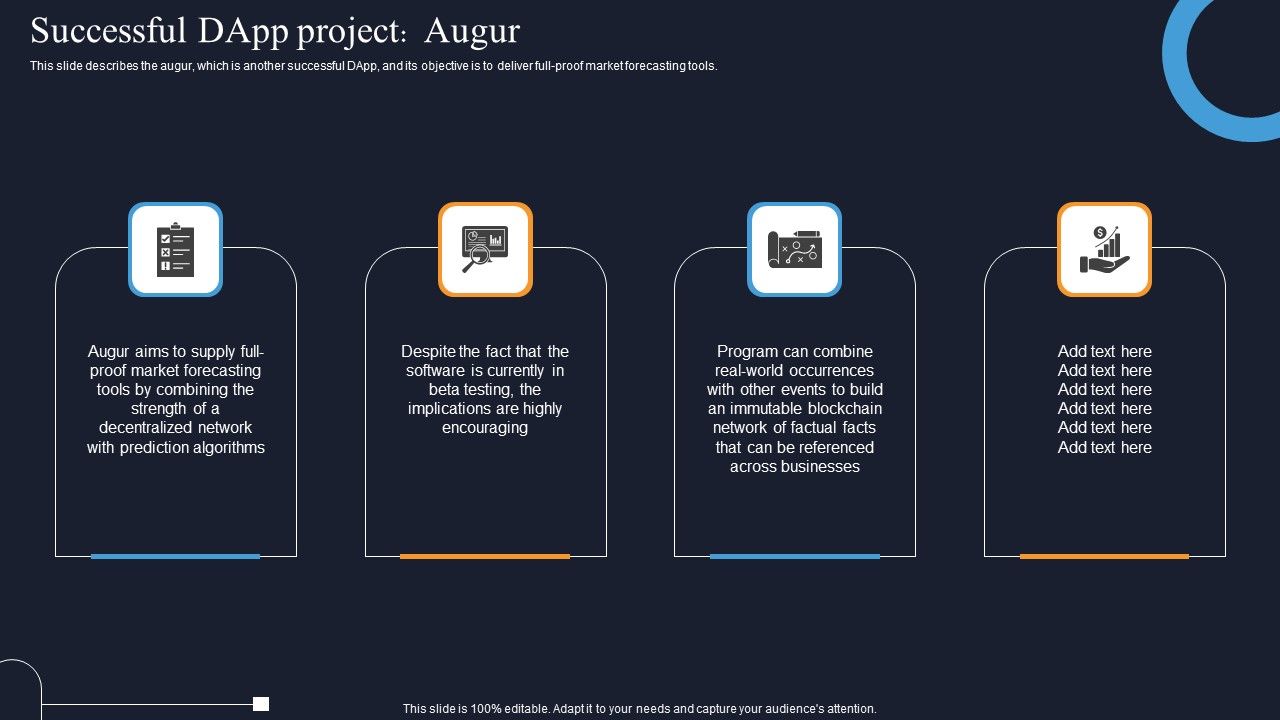 Successful DApp project: Augur

This slide describes the augur, which is another successful DApp, and its objective is to deliver full-proof market forecasting tools.

Augur aims to supply full-proof market forecasting tools by combining the strength of a decentralized network with prediction algorithms

Despite the fact that the software is currently in beta testing, the implications are highly encouraging

Program can combine real-world occurrences with other events to build an immutable blockchain network of factual facts that can be referenced across businesses

Add text here
Add text here
Add text here
Add text here
Add text here
Add text here

This slide is 100% editable. Adapt it to your needs and capture your audience's attention.